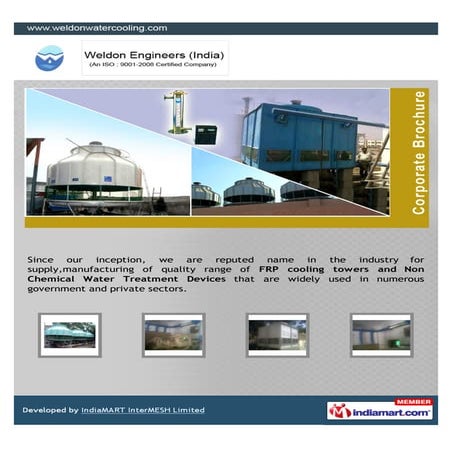 www.weldonwatercooling.com

Weldon Engineers (India)
(An ISO : 9001-2008 Certified Company)

Corporate Brochure

Since our inception, we are reputed name in the industry for supply,manufacturing of quality range of FRP cooling towers and Non Chemical Water Treatment Devices that are widely used in numerous government and private sectors.

Developed by IndiaMART InterMESH Limited

MEMBER
indiamart.com